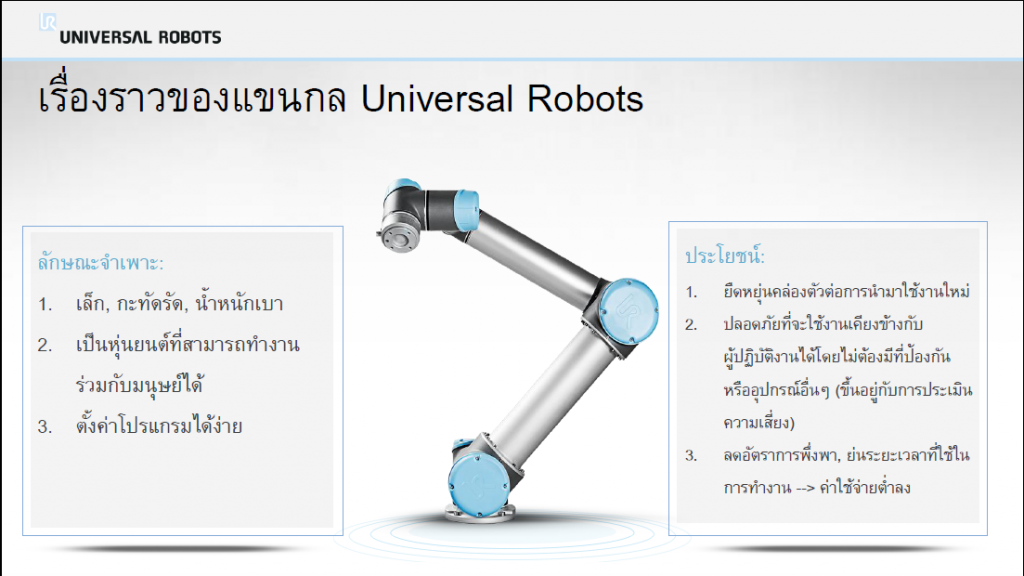 UNIVERSAL ROBOTS

เรื่องราวของแขนกล Universal Robots

ลักษณะจำเพาะ:

1. เล็ก, กะทัดรัด, น้ำหนักเบา
2. เป็นหุ่นยนต์ที่สามารถทำงานร่วมกับมนุษย์ได้
3. ตั้งค่าโปรแกรมได้ง่าย

ประโยชน์:

1. ยืดหยุ่นคล่องตัวต่อการนำมาใช้งานใหม่
2. ปลอดภัยที่จะใช้งานเคียงข้างกับผู้ปฏิบัติงานได้โดยไม่ต้องมีที่ป้องกันหรืออุปกรณ์อื่นๆ (ขึ้นอยู่กับการประเมินความเสี่ยง)
3. ลดอัตราการพึ่งพา, ย่นระยะเวลาที่ใช้ในการทำงาน --> ค่าใช้จ่ายต่ำลง